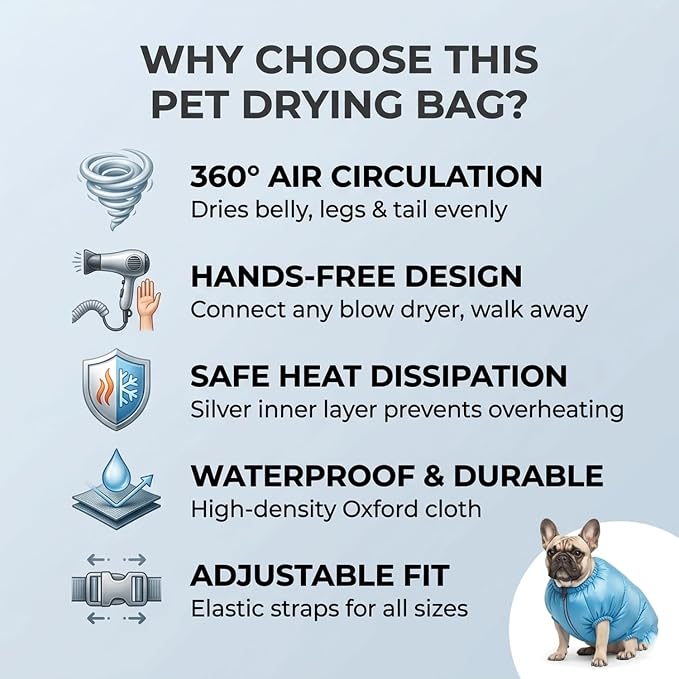 WHY CHOOSE THIS PET DRYING BAG?

360° AIR CIRCULATION
Dries belly, legs & tail evenly

HANDS-FREE DESIGN
Connect any blow dryer, walk away

SAFE HEAT DISSIPATION
Silver inner layer prevents overheating

WATERPROOF & DURABLE
High-density Oxford cloth

ADJUSTABLE FIT
Elastic straps for all sizes